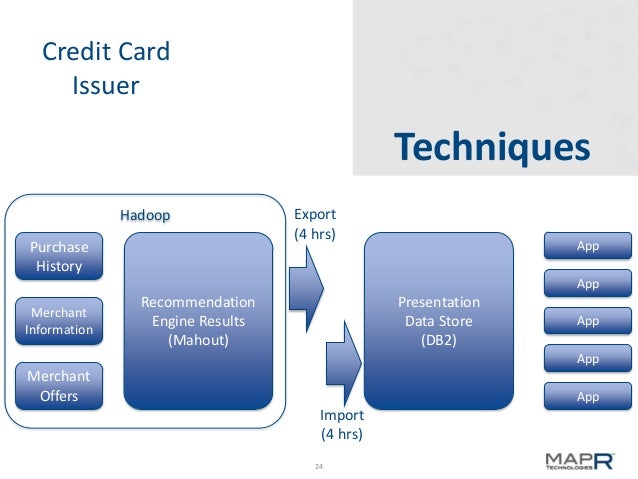 Credit Card Issuer

Techniques

Hadoop

Purchase History

Merchant Information

Merchant Offers

Recommendation Engine Results (Mahout)

Export (4 hrs)

Import (4 hrs)

Presentation Data Store (DB2)

App

App

App

App

App

24

MAPR TECHNOLOGIES